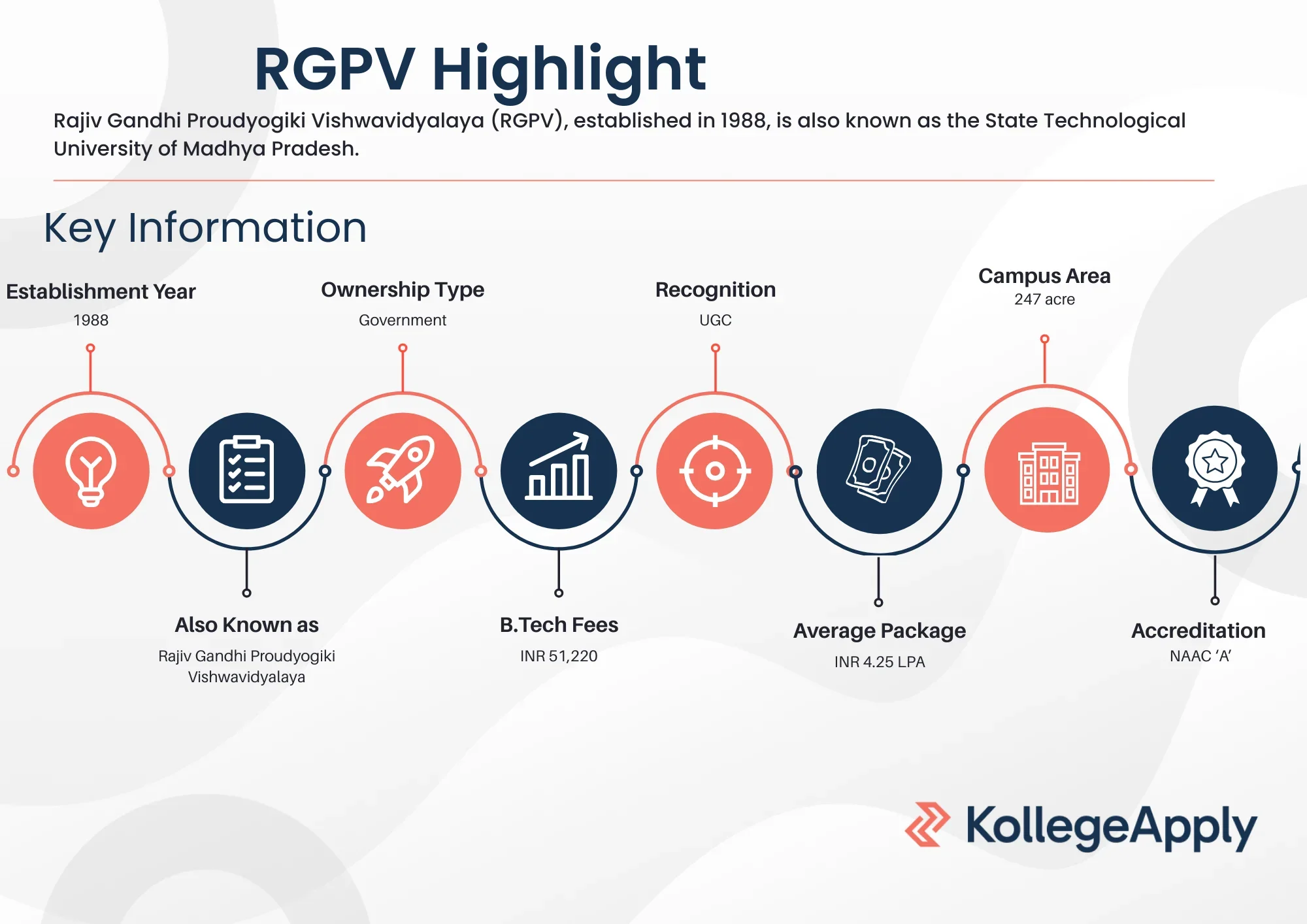 RGPV Highlight

Rajiv Gandhi Proudyogiki Vishwavidyalaya (RGPV), established in 1988, is also known as the State Technological University of Madhya Pradesh.

Key Information

Establishment Year
1988

Also Known as
Rajiv Gandhi Proudyogiki Vishwavidyalaya

Ownership Type
Government

B.Tech Fees
INR 51,220

Recognition
UGC

Average Package
INR 4.25 LPA

Campus Area
247 acre

Accreditation
NAAC 'A'

KollegeApply